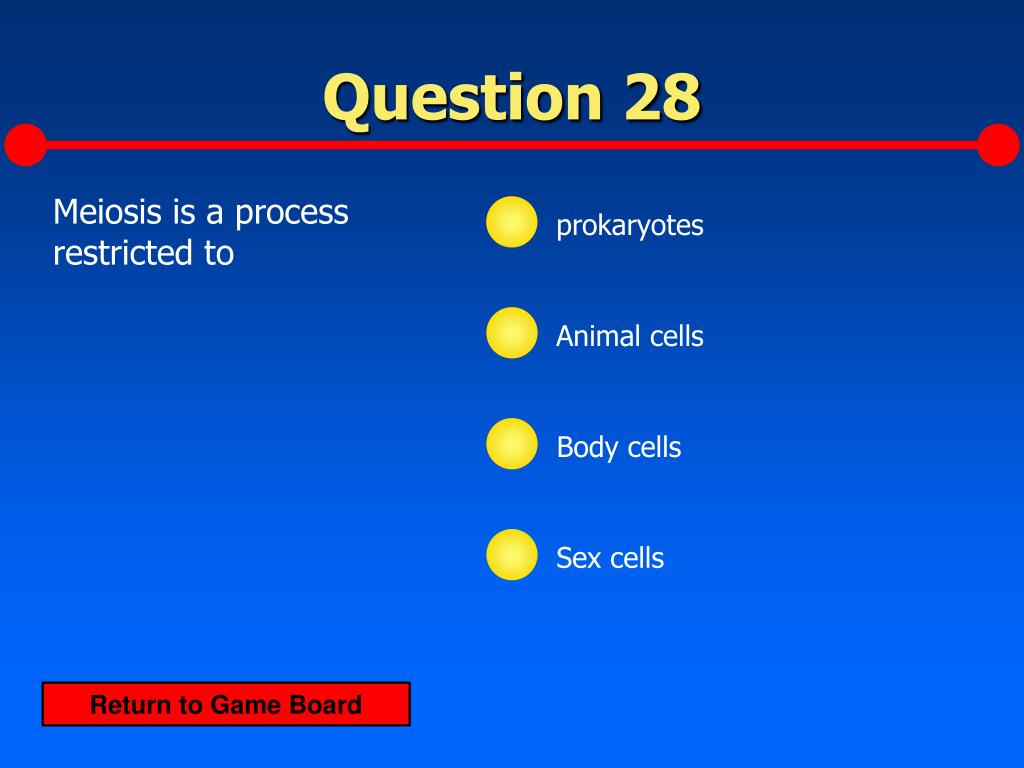 Question 28

Meiosis is a process restricted to

prokaryotes

Animal cells

Body cells

Sex cells

Return to Game Board